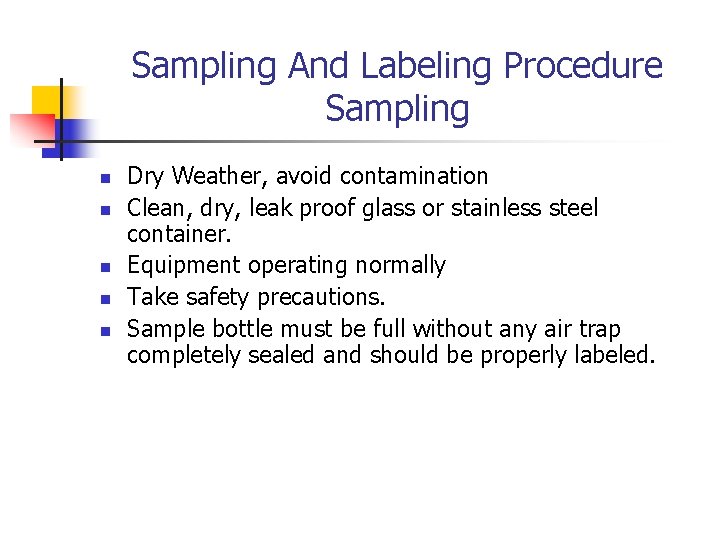 Sampling And Labeling Procedure
Sampling

- Dry Weather, avoid contamination
- Clean, dry, leak proof glass or stainless steel container.
- Equipment operating normally
- Take safety precautions.
- Sample bottle must be full without any air trap completely sealed and should be properly labeled.